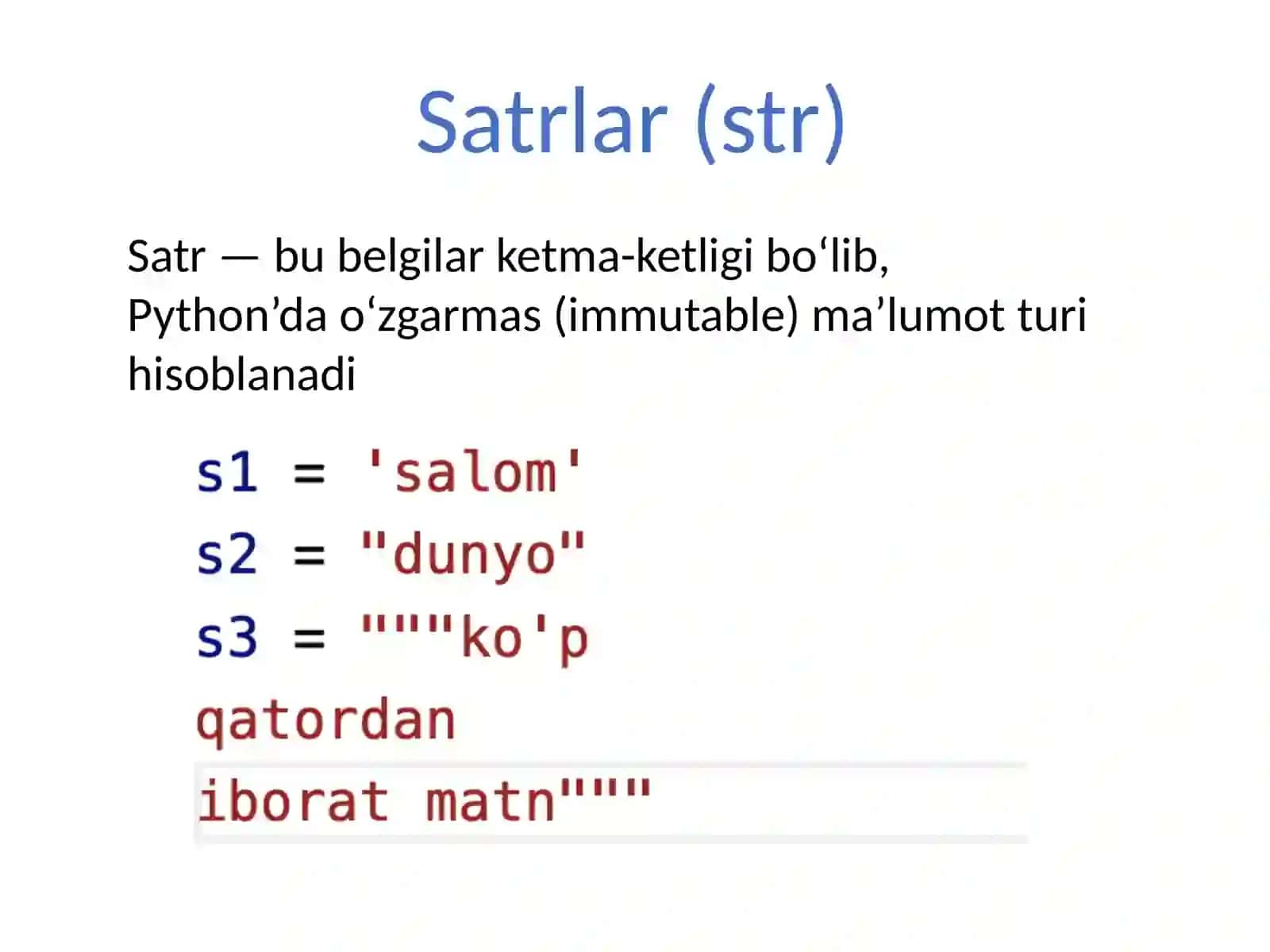 Satrlar (str)

Satr — bu belgilar ketma-ketligi bo‘lib, Python’da o‘zgarmas (immutable) ma’lumot turi hisoblanadi

s1 = 'salom'
s2 = "dunyo"
s3 = """ko'p
qatordan
iborat matn"""